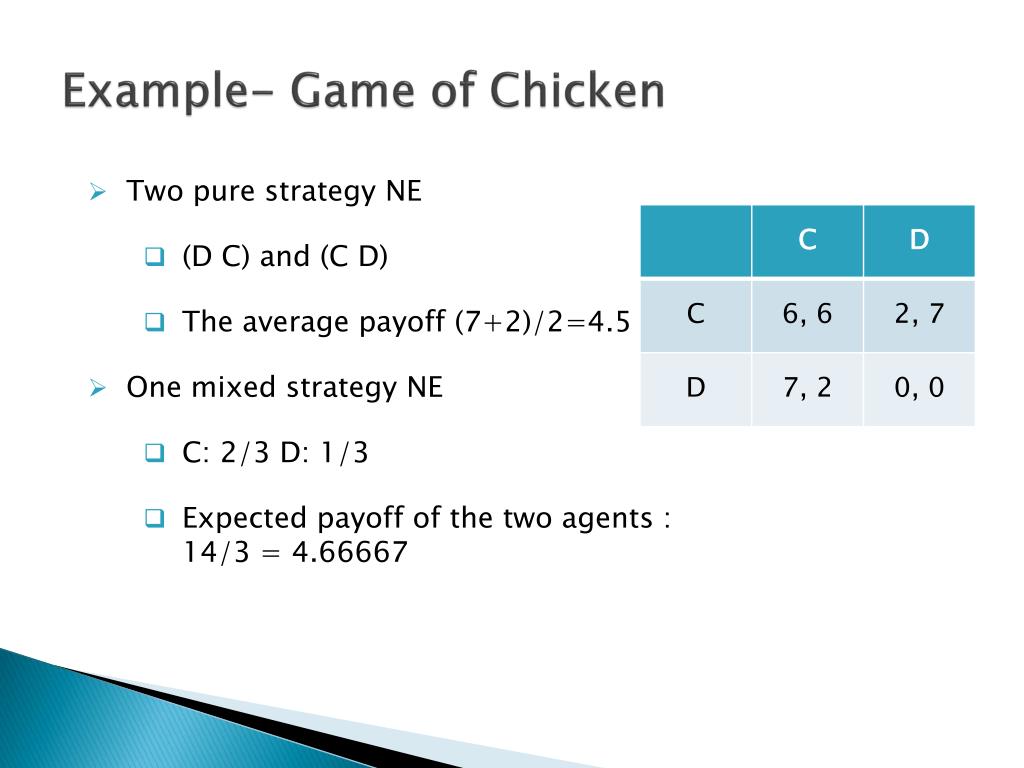 Example- Game of Chicken

Two pure strategy NE

(D C) and (C D)

The average payoff (7+2)/2=4.5

One mixed strategy NE

C: 2/3 D: 1/3

Expected payoff of the two agents : 14/3 = 4.66667

| | C | D |
|---|---|---|
| C | 6, 6 | 2, 7 |
| D | 7, 2 | 0, 0 |